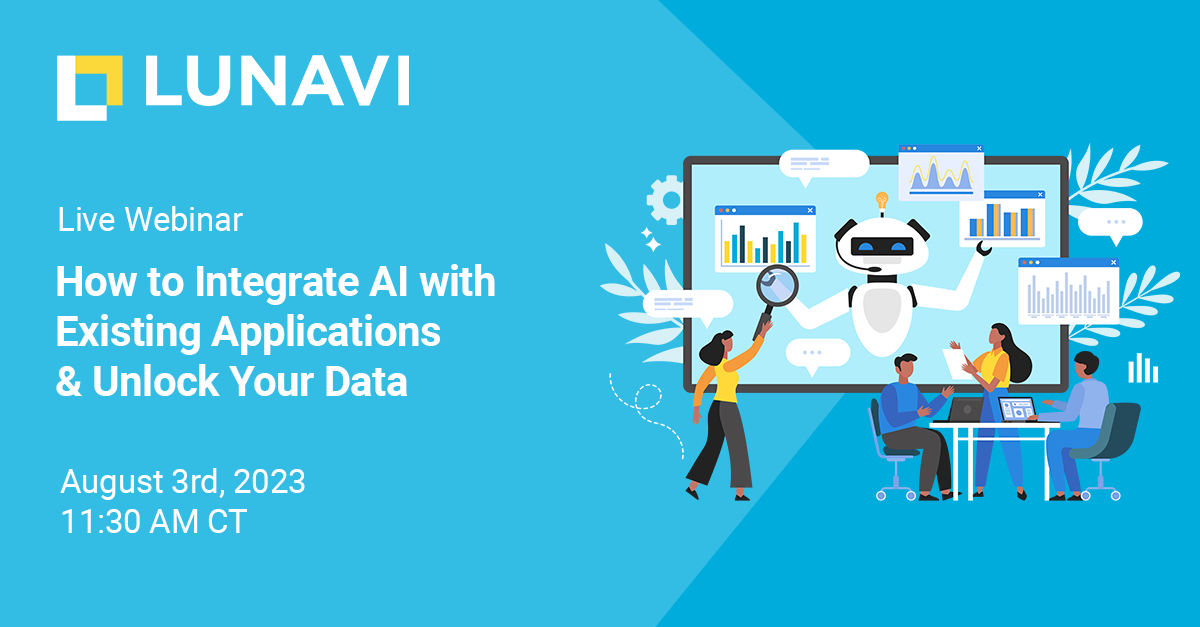 LUNAVI

Live Webinar

How to Integrate AI with Existing Applications & Unlock Your Data

August 3rd, 2023
11:30 AM CT